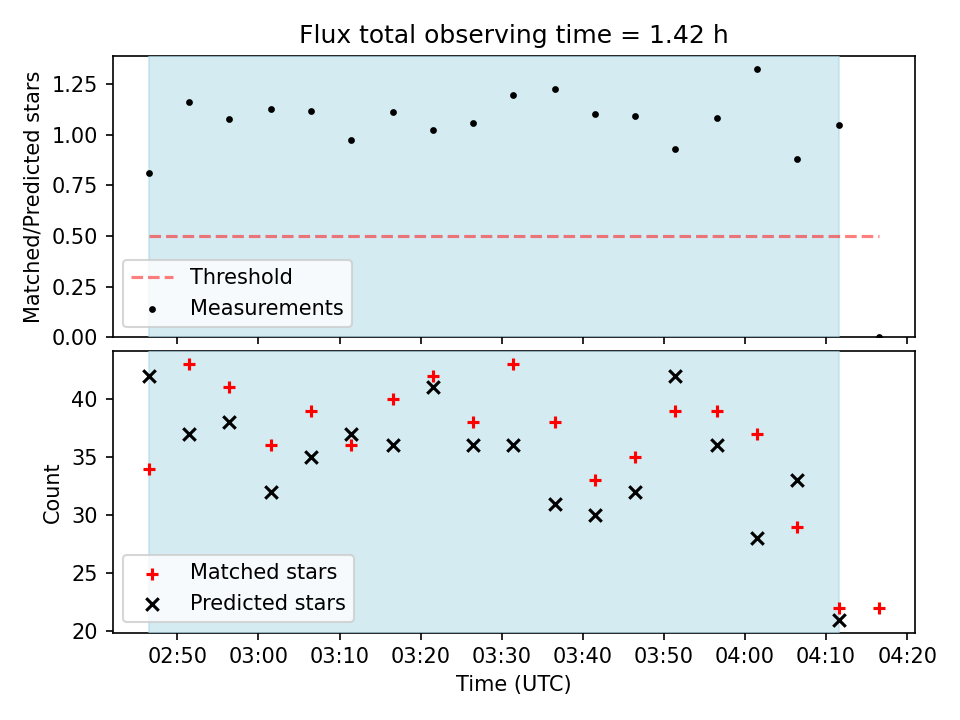 Flux total observing time = 1.42 h

Matched/Predicted stars

1.25
1.00
0.75
0.50
0.25
0.00

Threshold
Measurements

Count

40
35
30
25
20

Matched stars
Predicted stars

02:50
03:00
03:10
03:20
03:30
03:40
03:50
04:00
04:10
04:20

Time (UTC)